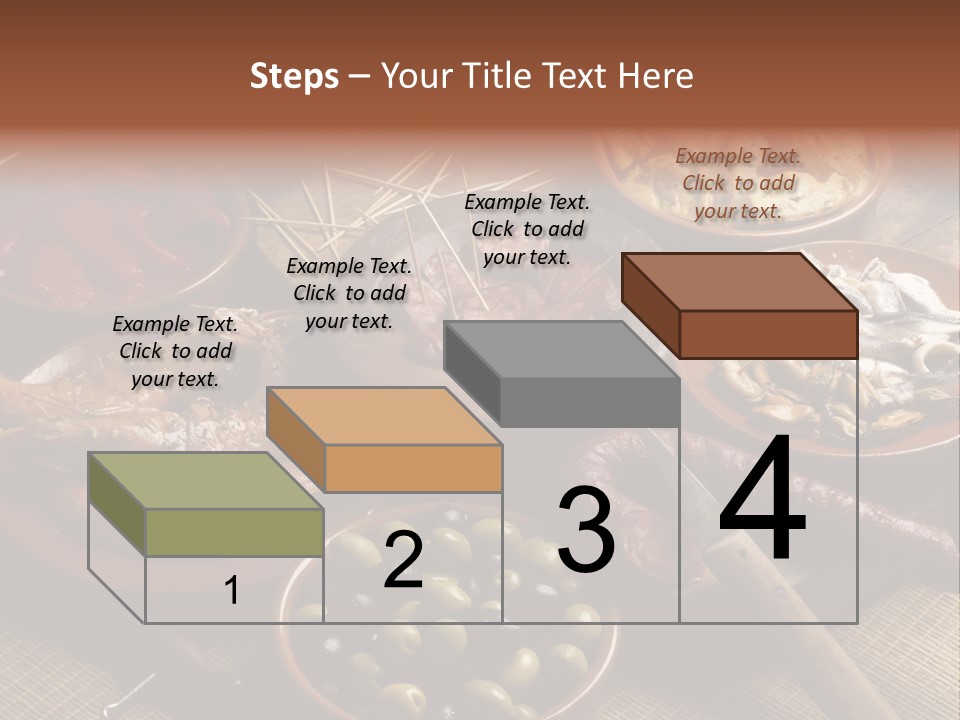 Steps – Your Title Text Here

Example Text. Click to add your text.

Example Text. Click to add your text.

Example Text. Click to add your text.

Example Text. Click to add your text.

1

2

3

4